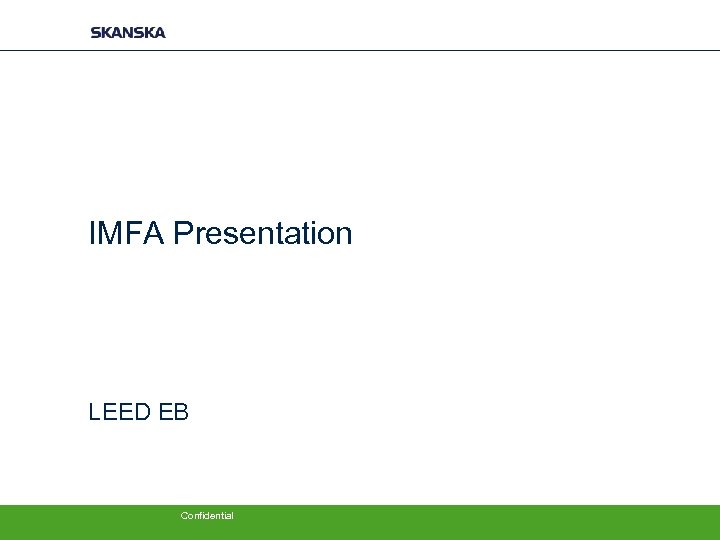 SKANSKA

IMFA Presentation

LEED EB

Confidential